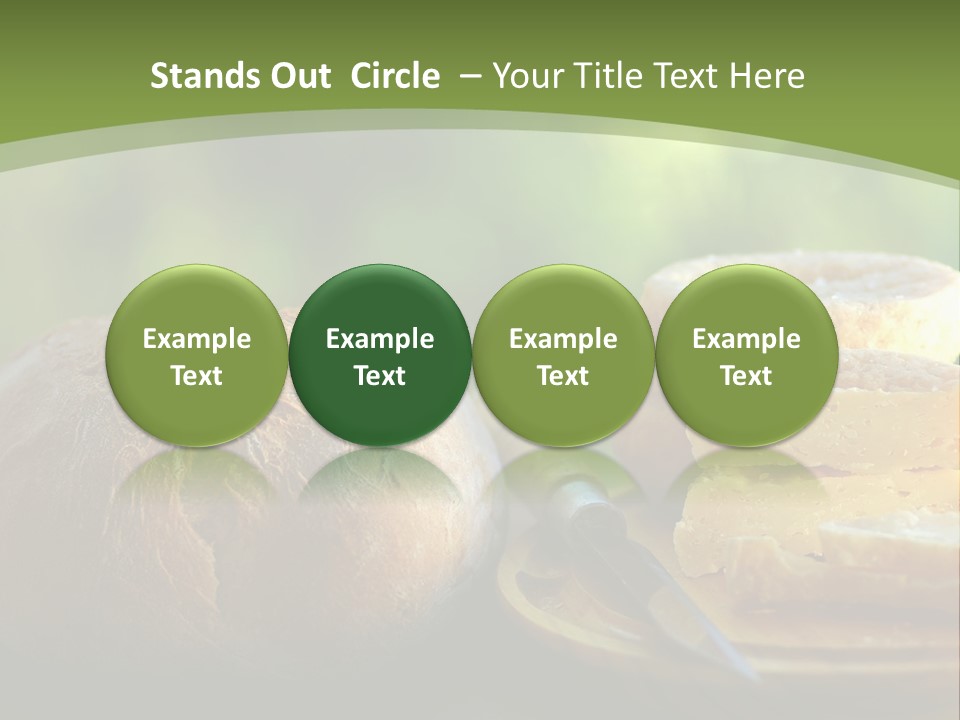 Stands Out Circle – Your Title Text Here

Example Text

Example Text

Example Text

Example Text